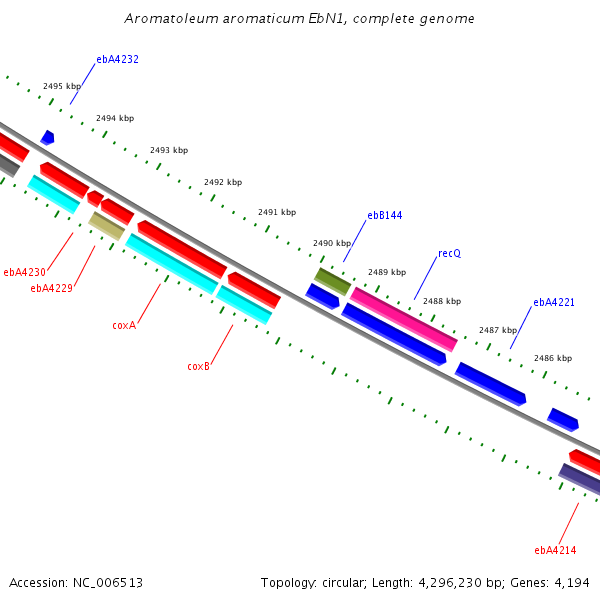 Aromatoleum aromaticum EbN1, complete genome

ebA4232

2495 kbp

2494 kbp

2493 kbp

2492 kbp

2491 kbp

ebB144

2490 kbp

recQ

2489 kbp

2488 kbp

ebA4221

2487 kbp

2486 kbp

ebA4230

ebA4229

coxA

coxB

ebA4214

Accession: NC_006513

Topology: circular; Length: 4,296,230 bp; Genes: 4,194